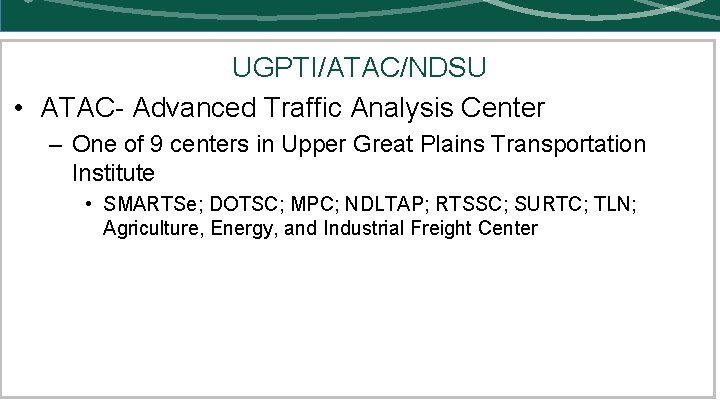 UGPTI/ATAC/NDSU

• ATAC- Advanced Traffic Analysis Center

– One of 9 centers in Upper Great Plains Transportation Institute

• SMARTSe; DOTSC; MPC; NDLTAP; RTSSC; SURTC; TLN; Agriculture, Energy, and Industrial Freight Center